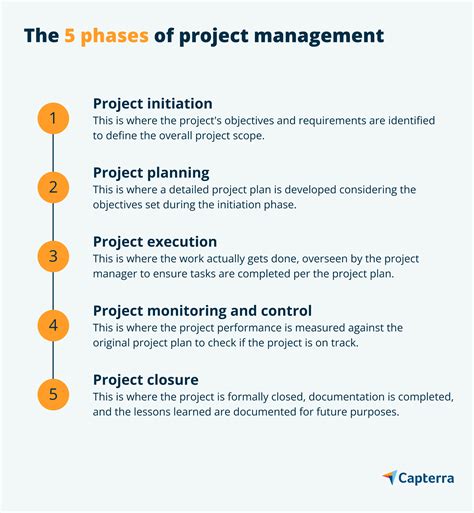 The 5 phases of project management

1
Project initiation
This is where the project's objectives and requirements are identified to define the overall project scope.

2
Project planning
This is where a detailed project plan is developed considering the objectives set during the initiation phase.

3
Project execution
This is where the work actually gets done, overseen by the project manager to ensure tasks are completed per the project plan.

4
Project monitoring and control
This is where the project performance is measured against the original project plan to check if the project is on track.

5
Project closure
This is where the project is formally closed, documentation is completed, and the lessons learned are documented for future purposes.

Capterra